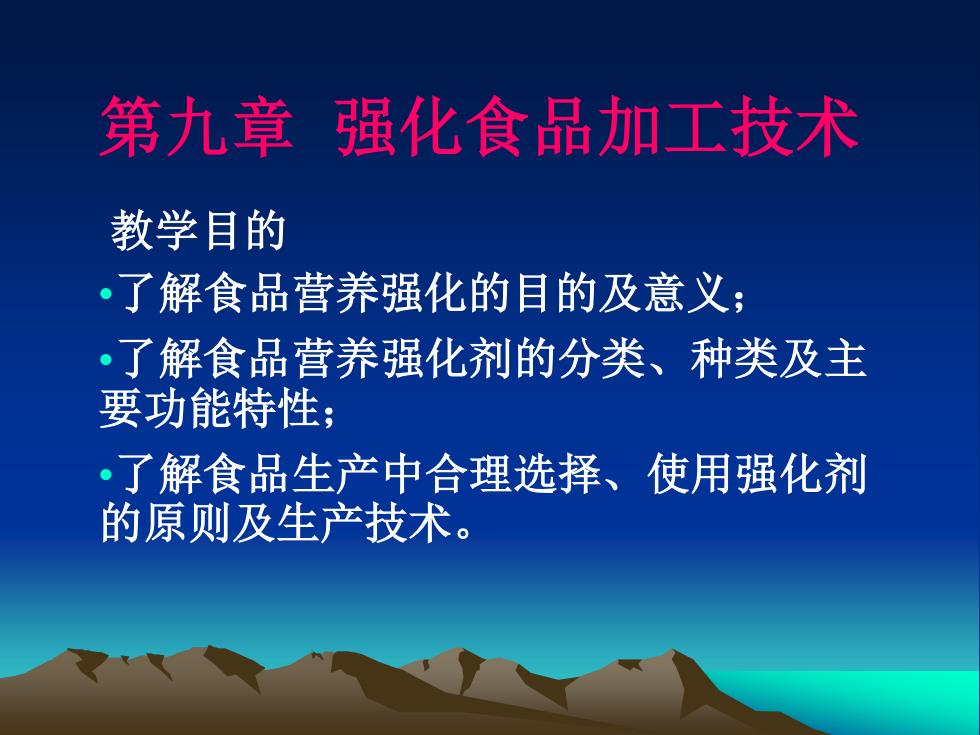 第九章 强化食品加工技术

教学目的

•了解食品营养强化的目的及意义；

•了解食品营养强化剂的分类、种类及主要功能特性；

•了解食品生产中合理选择、使用强化剂的原则及生产技术。